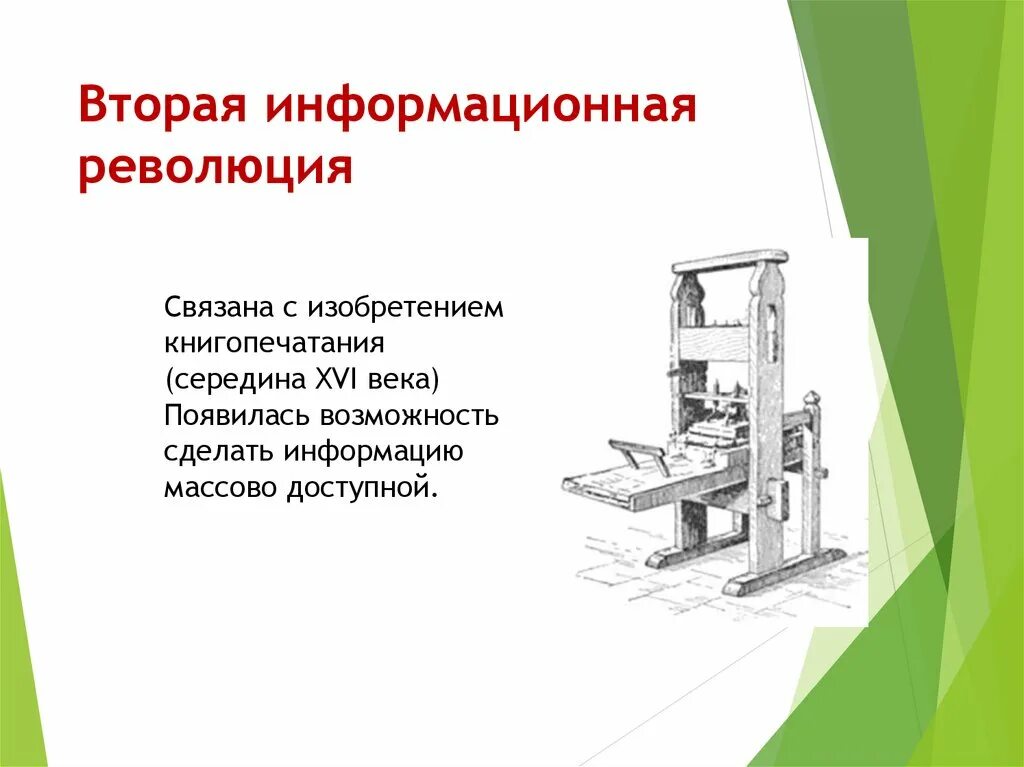 Вторая информационная революция

Связана с изобретением книгопечатания (середина XVI века) Появилась возможность сделать информацию массово доступной.